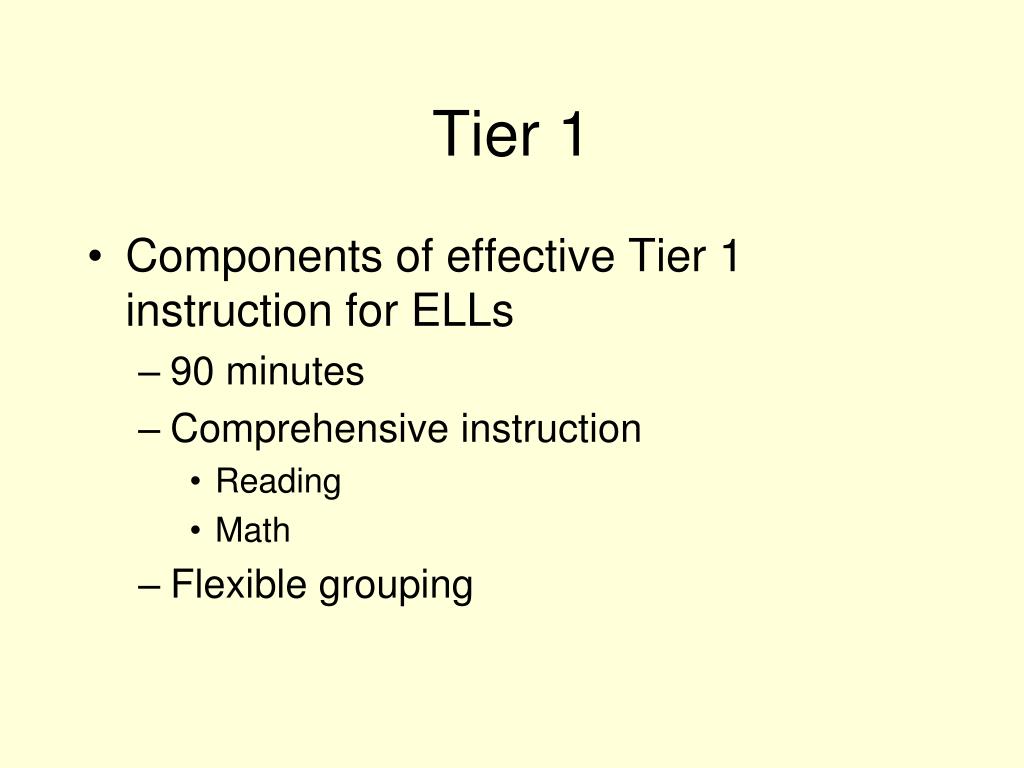 Tier 1

• Components of effective Tier 1 instruction for ELLs
– 90 minutes
– Comprehensive instruction
• Reading
• Math
– Flexible grouping